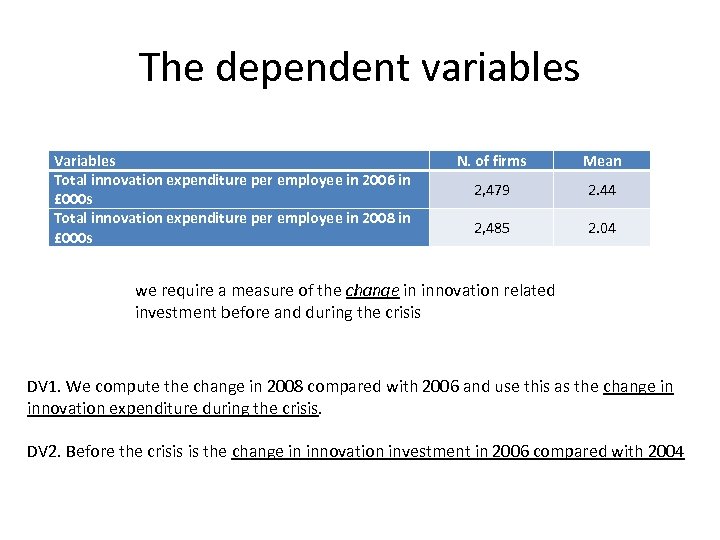 The dependent variables

| Variables | N. of firms | Mean |
|---|---|---|
| Total innovation expenditure per employee in 2006 in £000s | 2,479 | 2.44 |
| Total innovation expenditure per employee in 2008 in £000s | 2,485 | 2.04 |

we require a measure of the change in innovation related investment before and during the crisis

DV1. We compute the change in 2008 compared with 2006 and use this as the change in innovation expenditure during the crisis.

DV2. Before the crisis is the change in innovation investment in 2006 compared with 2004